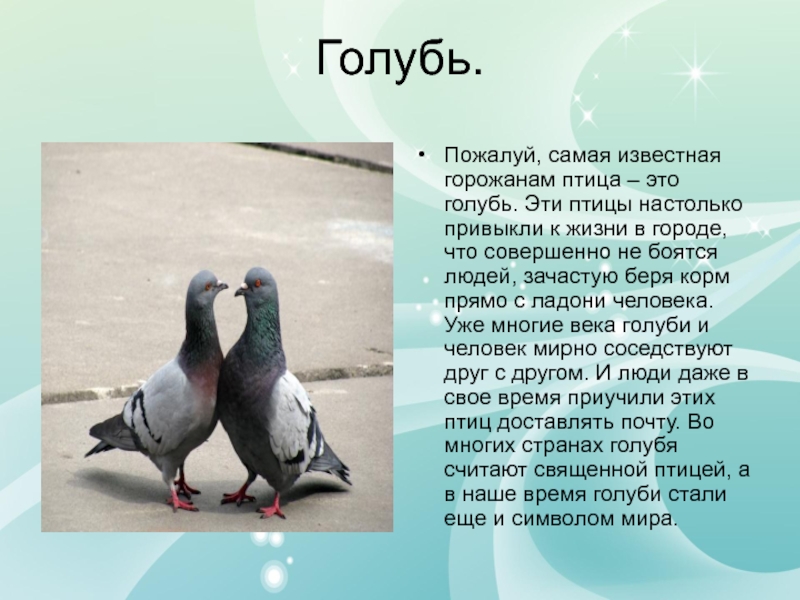 Голубь.

• Пожалуй, самая известная горожанам птица – это голубь. Эти птицы настолько привыкли к жизни в городе, что совершенно не боятся людей, зачастую беря корм прямо с ладони человека. Уже многие века голуби и человек мирно соседствуют друг с другом. И люди даже в свое время приучили этих птиц доставлять почту. Во многих странах голубя считают священной птицей, а в наше время голуби стали еще и символом мира.